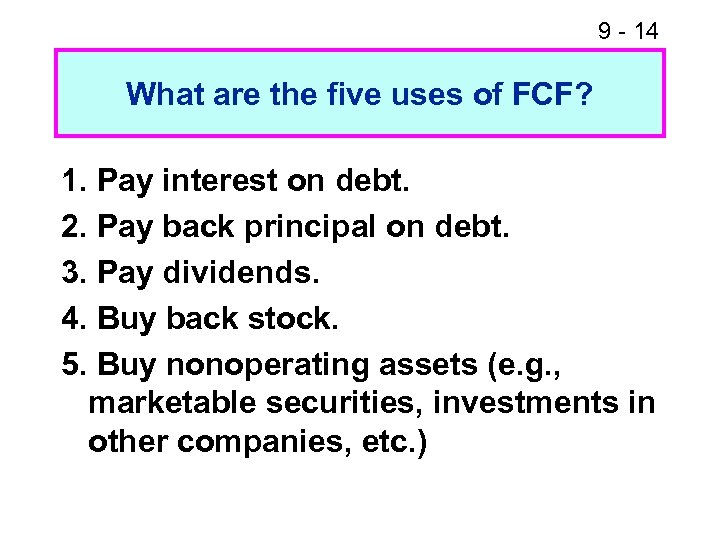 9 - 14

What are the five uses of FCF?

1. Pay interest on debt.
2. Pay back principal on debt.
3. Pay dividends.
4. Buy back stock.
5. Buy nonoperating assets (e.g., marketable securities, investments in other companies, etc.)